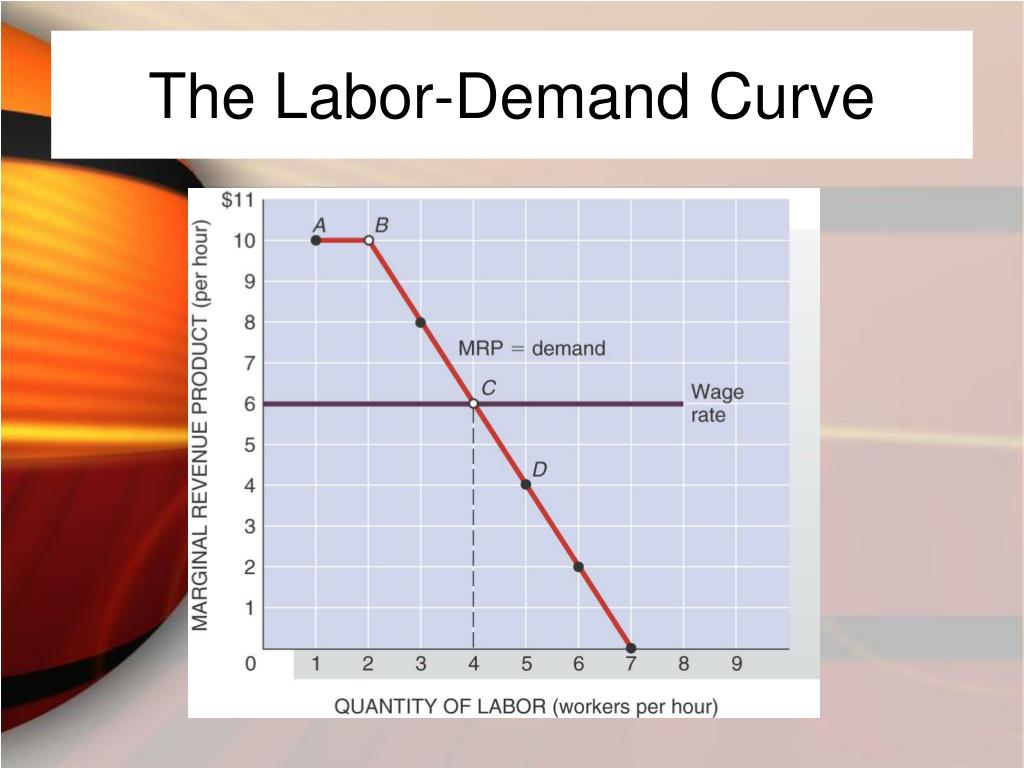 The Labor-Demand Curve

MARGINAL REVENUE PRODUCT (per hour)

$11
10
9
8
7
6
5
4
3
2
1
0

A
B
MRP = demand
C
Wage rate
D

1 2 3 4 5 6 7 8 9

QUANTITY OF LABOR (workers per hour)